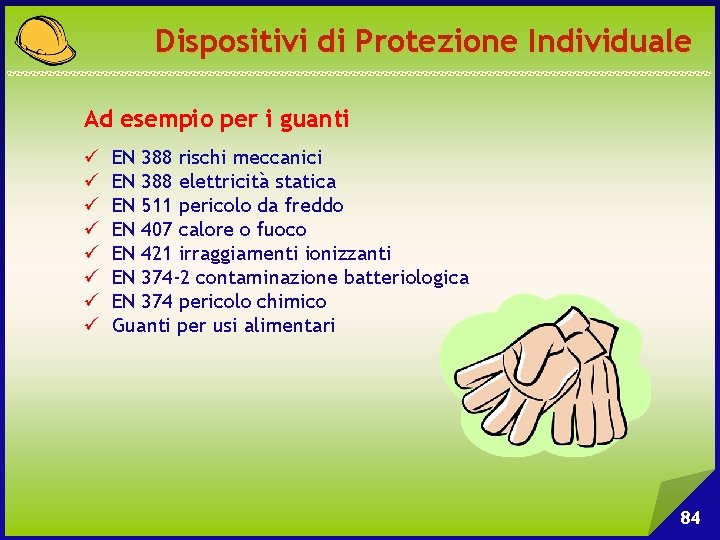 Dispositivi di Protezione Individuale

Ad esempio per i guanti

✓ EN 388 rischi meccanici
✓ EN 388 elettricità statica
✓ EN 511 pericolo da freddo
✓ EN 407 calore o fuoco
✓ EN 421 irraggiamenti ionizzanti
✓ EN 374-2 contaminazione batteriologica
✓ EN 374 pericolo chimico
✓ Guanti per usi alimentari

84